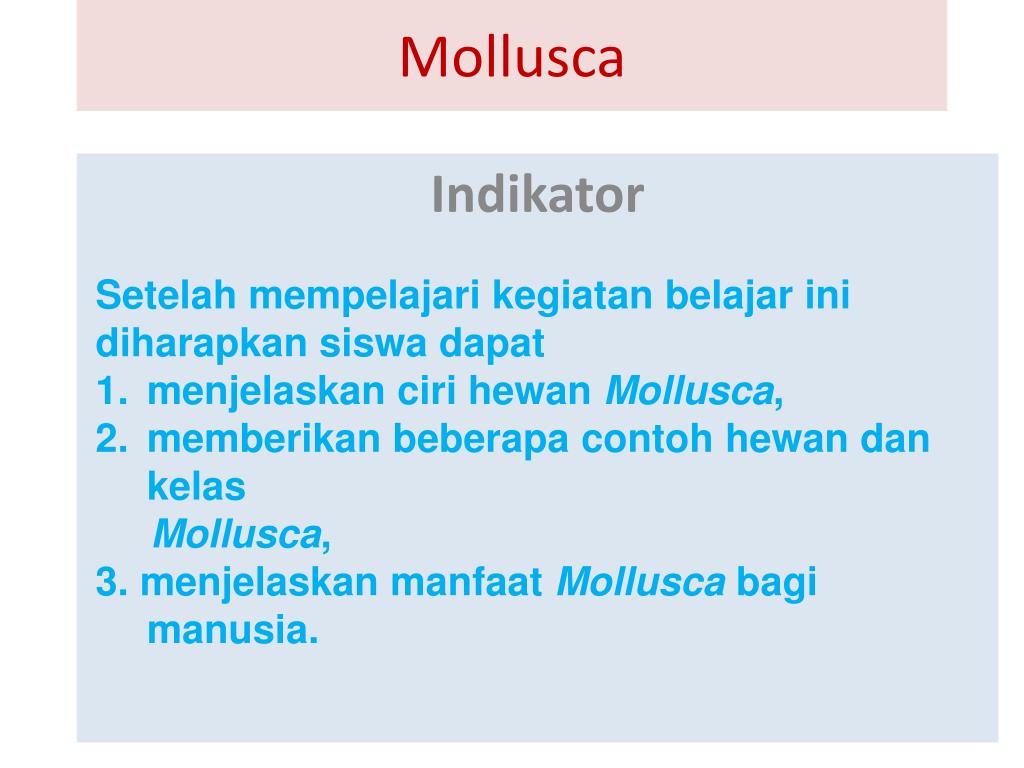 Mollusca

Indikator

Setelah mempelajari kegiatan belajar ini diharapkan siswa dapat
1. menjelaskan ciri hewan Mollusca,
2. memberikan beberapa contoh hewan dan kelas Mollusca,
3. menjelaskan manfaat Mollusca bagi manusia.